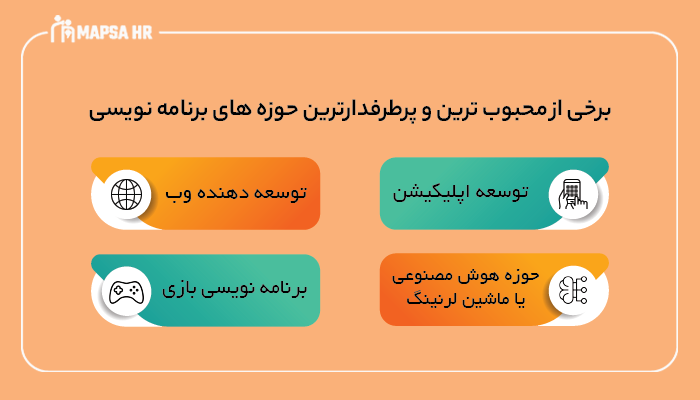 MAPSA HR

برخی از محبوب ترین و پرطرفدارترین حوزه های برنامه نویسی

توسعه اپلیکیشن

توسعه دهنده وب

حوزه هوش مصنوعی یا ماشین لرنینگ

برنامه نویسی بازی